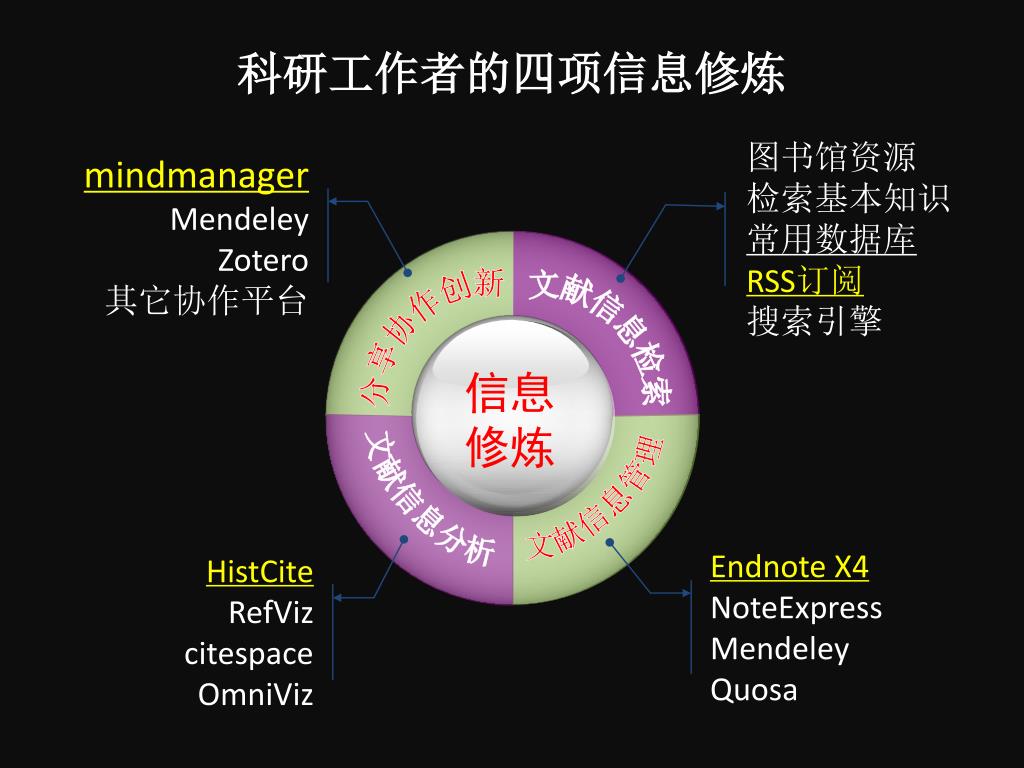 科研工作者的四项信息修炼

mindmanager
Mendeley
Zotero
其它协作平台

图书馆资源
检索基本知识
常用数据库
RSS订阅
搜索引擎

分享协作创新
文献信息检索
信息修炼
文献信息分析
文献信息管理

HistCite
RefViz
citespace
OmniViz

Endnote X4
NoteExpress
Mendeley
Quosa